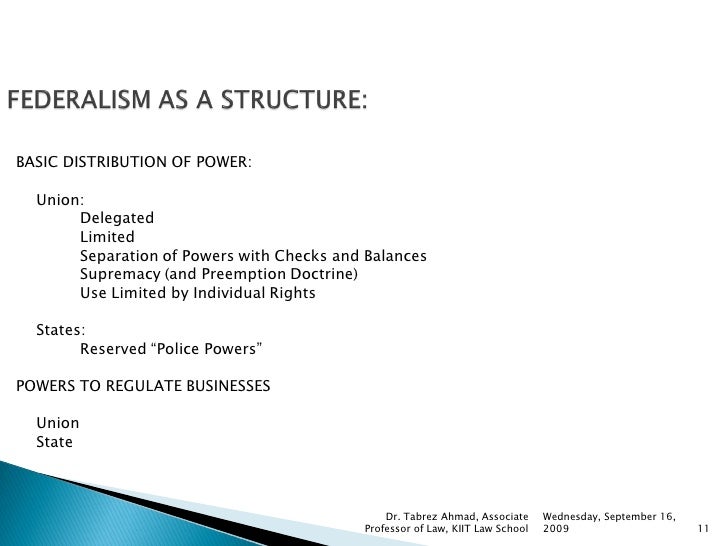 FEDERALISM AS A STRUCTURE:

BASIC DISTRIBUTION OF POWER:

Union:
Delegated
Limited
Separation of Powers with Checks and Balances
Supremacy (and Preemption Doctrine)
Use Limited by Individual Rights

States:
Reserved “Police Powers”

POWERS TO REGULATE BUSINESSES

Union
State

Dr. Tabrez Ahmad, Associate Professor of Law, KIIT Law School

Wednesday, September 16, 2009

11